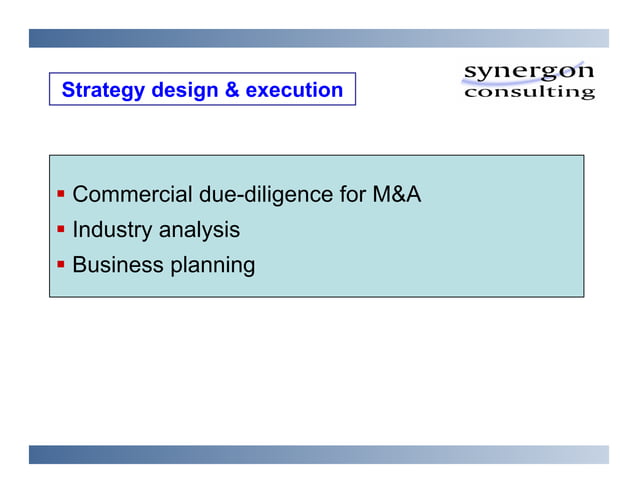 Strategy design & execution

synergon
consulting

▪ Commercial due-diligence for M&A
▪ Industry analysis
▪ Business planning